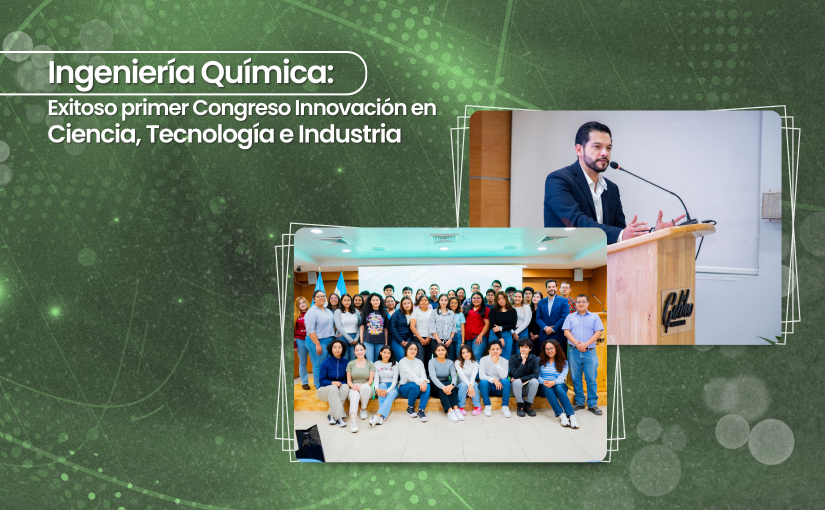 Ingeniería Química:
Exitoso primer Congreso Innovación en Ciencia, Tecnología e Industria

Galileo